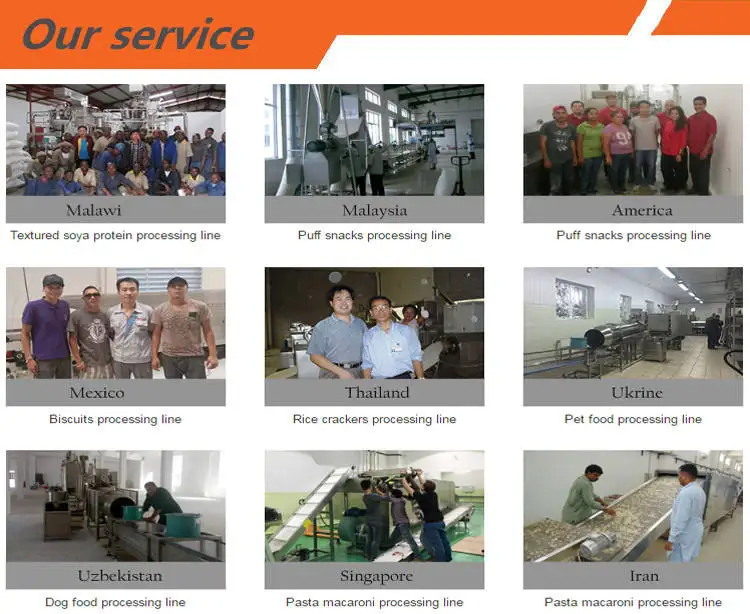 Our service

Malawi
Textured soya protein processing line

Malaysia
Puff snacks processing line

America
Puff snacks processing line

Mexico
Biscuits processing line

Thailand
Rice crackers processing line

Ukrine
Pet food processing line

Uzbekistan
Dog food processing line

Singapore
Pasta macaroni processing line

Iran
Pasta macaroni processing line